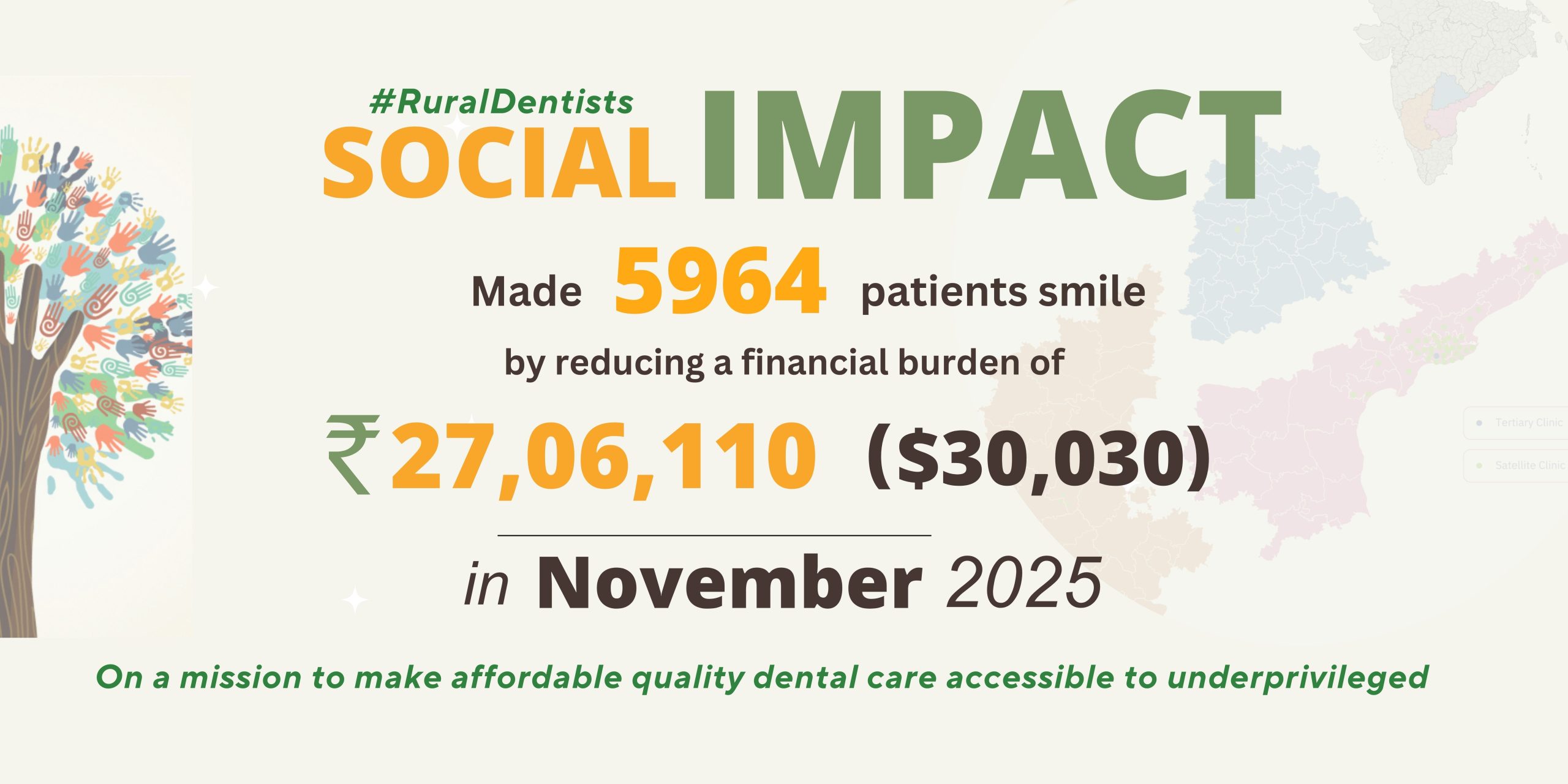 #RuralDentists
SOCIAL IMPACT

Made 5964 patients smile
by reducing a financial burden of
₹27,06,110 ($30,030)

in November 2025

Tertiary Clinic
Satellite Clinic

On a mission to make affordable quality dental care accessible to underprivileged